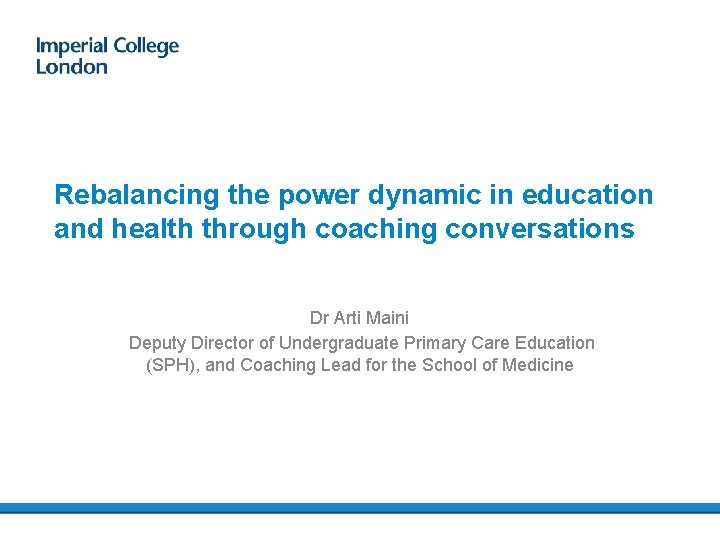 Imperial College
London

Rebalancing the power dynamic in education and health through coaching conversations

Dr Arti Maini
Deputy Director of Undergraduate Primary Care Education (SPH), and Coaching Lead for the School of Medicine